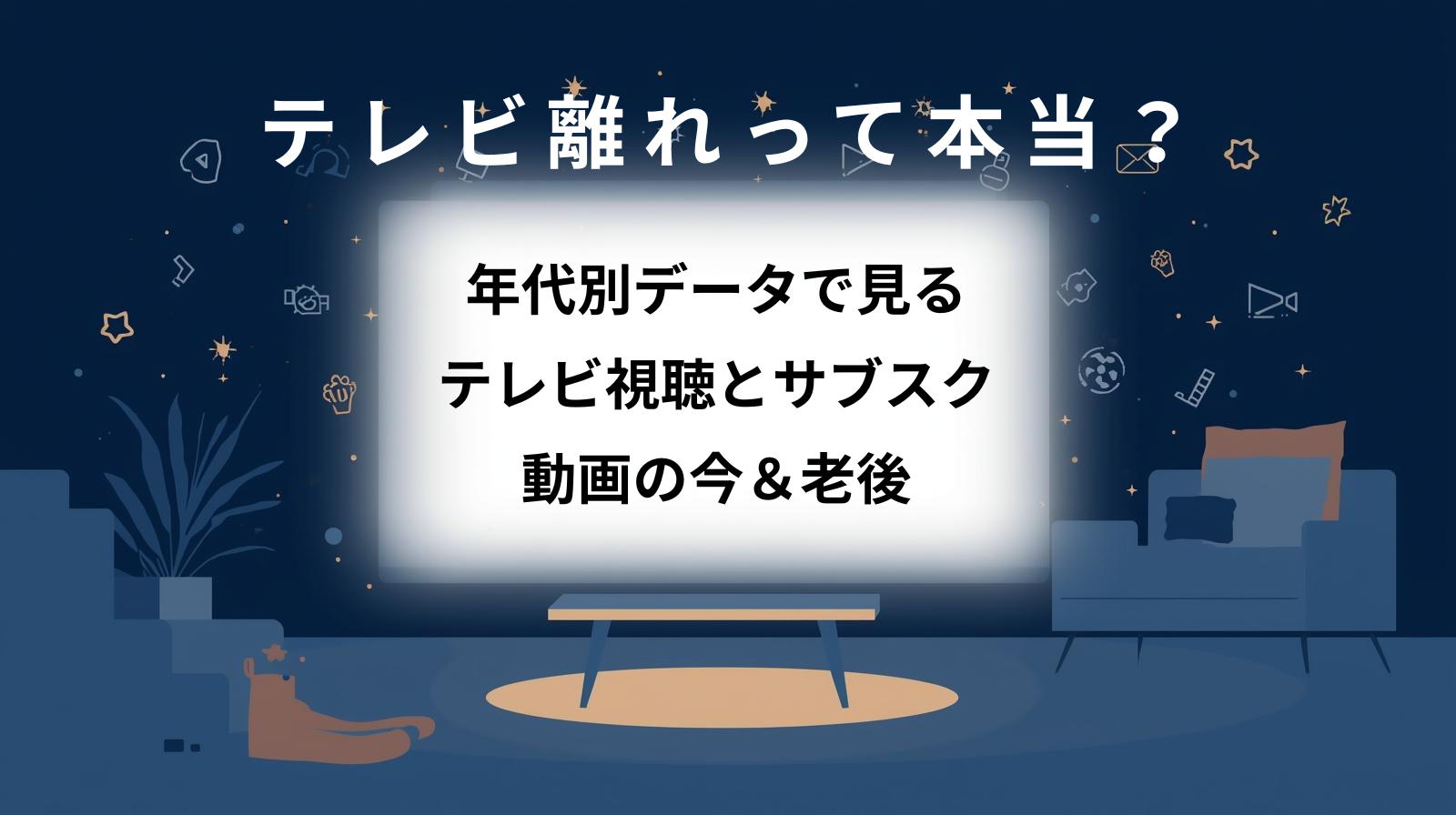 テレビ離れって本当？

年代別データで見る
テレビ視聴とサブスク
動画の今＆老後